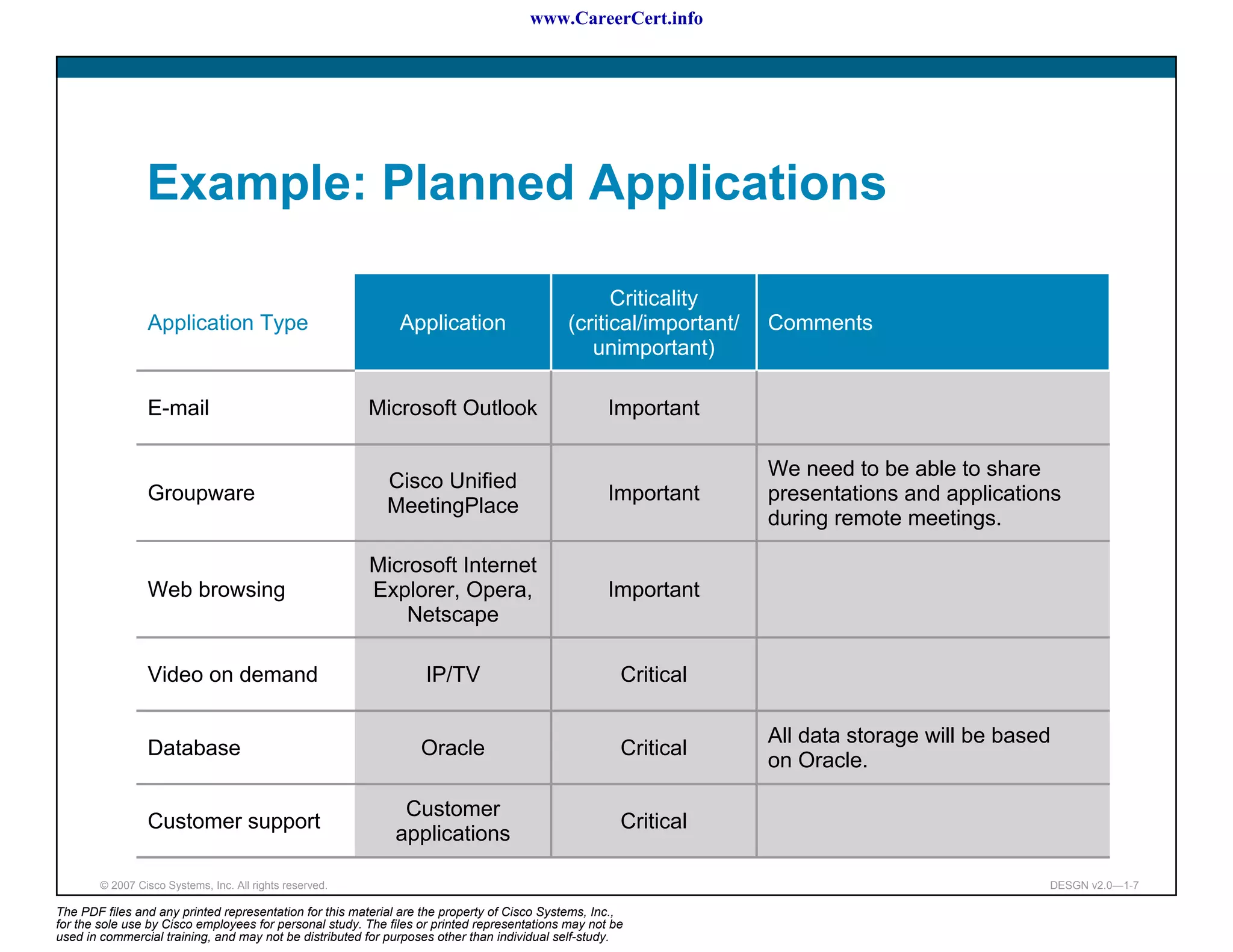 www.CareerCert.info

Example: Planned Applications

| Application Type | Application | Criticality (critical/important/ unimportant) | Comments |
|---|---|---|---|
| E-mail | Microsoft Outlook | Important | |
| Groupware | Cisco Unified MeetingPlace | Important | We need to be able to share presentations and applications during remote meetings. |
| Web browsing | Microsoft Internet Explorer, Opera, Netscape | Important | |
| Video on demand | IP/TV | Critical | |
| Database | Oracle | Critical | All data storage will be based on Oracle. |
| Customer support | Customer applications | Critical | |

© 2007 Cisco Systems, Inc. All rights reserved.

DESGN v2.0—1-7

The PDF files and any printed representation for this material are the property of Cisco Systems, Inc., for the sole use by Cisco employees for personal study. The files or printed representations may not be used in commercial training, and may not be distributed for purposes other than individual self-study.